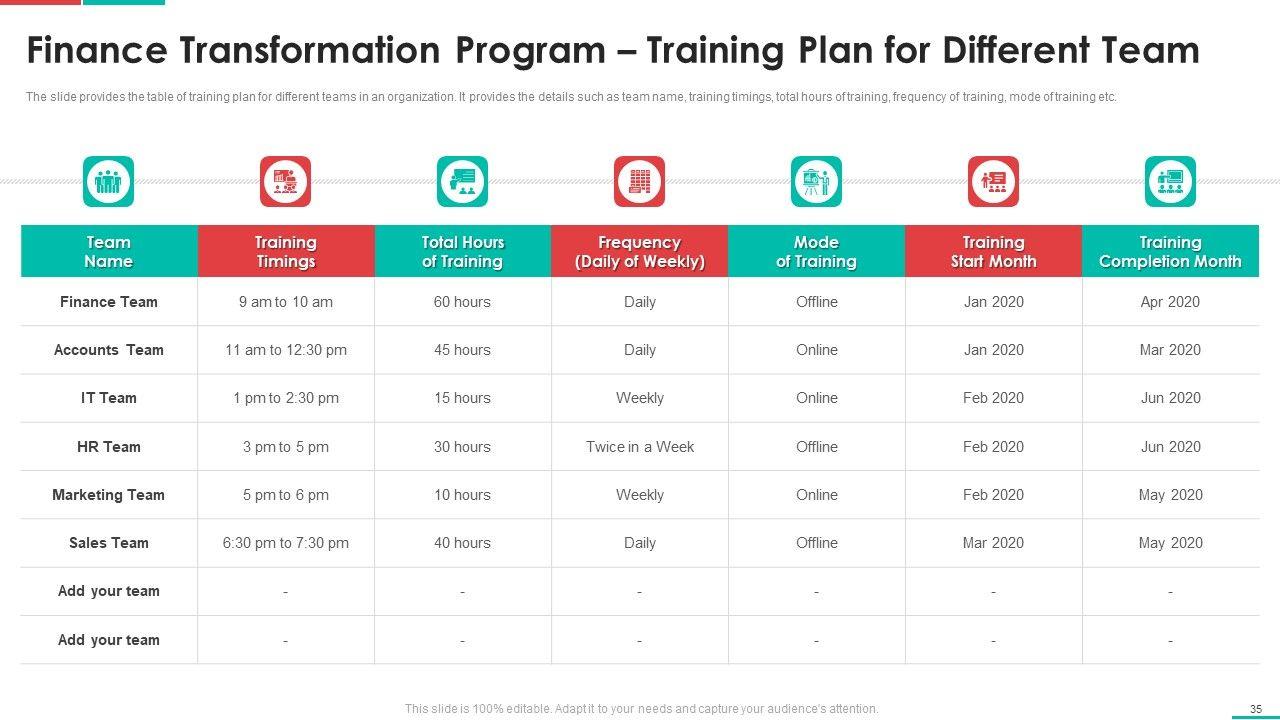 Finance Transformation Program – Training Plan for Different Team

The slide provides the table of training plan for different teams in an organization. It provides the details such as team name, training timings, total hours of training, frequency of training, mode of training etc.

| Team Name | Training Timings | Total Hours of Training | Frequency (Daily of Weekly) | Mode of Training | Training Start Month | Training Completion Month |
|---|---|---|---|---|---|---|
| Finance Team | 9 am to 10 am | 60 hours | Daily | Offline | Jan 2020 | Apr 2020 |
| Accounts Team | 11 am to 12:30 pm | 45 hours | Daily | Online | Jan 2020 | Mar 2020 |
| IT Team | 1 pm to 2:30 pm | 15 hours | Weekly | Online | Feb 2020 | Jun 2020 |
| HR Team | 3 pm to 5 pm | 30 hours | Twice in a Week | Offline | Feb 2020 | Jun 2020 |
| Marketing Team | 5 pm to 6 pm | 10 hours | Weekly | Online | Feb 2020 | May 2020 |
| Sales Team | 6:30 pm to 7:30 pm | 40 hours | Daily | Offline | Mar 2020 | May 2020 |
| Add your team | - | - | - | - | - | - |
| Add your team | - | - | - | - | - | - |

This slide is 100% editable. Adapt it to your needs and capture your audience's attention.

35